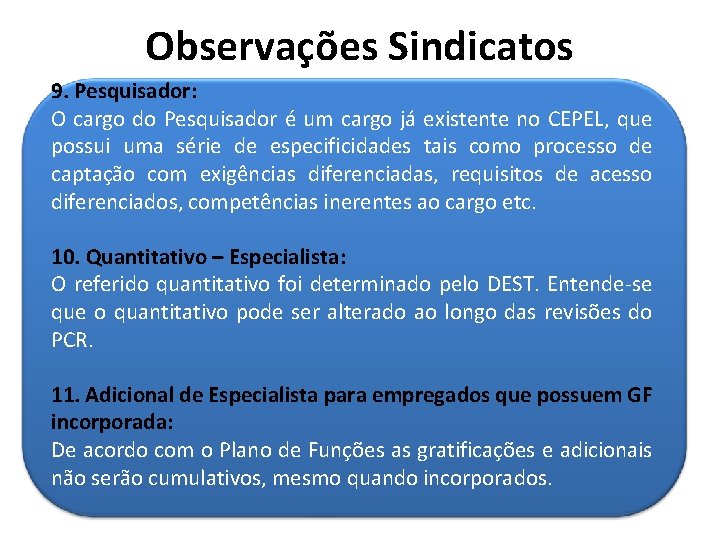 Observações Sindicatos

9. Pesquisador:
O cargo do Pesquisador é um cargo já existente no CEPEL, que possui uma série de especificidades tais como processo de captação com exigências diferenciadas, requisitos de acesso diferenciados, competências inerentes ao cargo etc.

10. Quantitativo – Especialista:
O referido quantitativo foi determinado pelo DEST. Entende-se que o quantitativo pode ser alterado ao longo das revisões do PCR.

11. Adicional de Especialista para empregados que possuem GF incorporada:
De acordo com o Plano de Funções as gratificações e adicionais não serão cumulativos, mesmo quando incorporados.